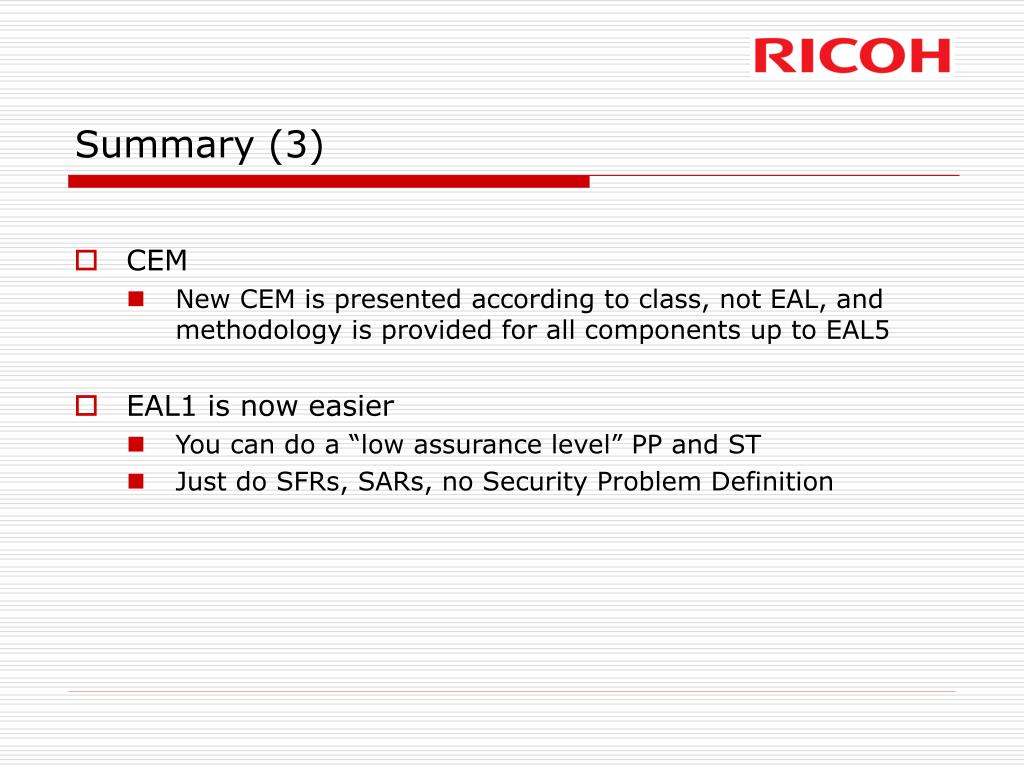 RICOH

Summary (3)

CEM
New CEM is presented according to class, not EAL, and methodology is provided for all components up to EAL5

EAL1 is now easier
You can do a “low assurance level” PP and ST
Just do SFRs, SARs, no Security Problem Definition